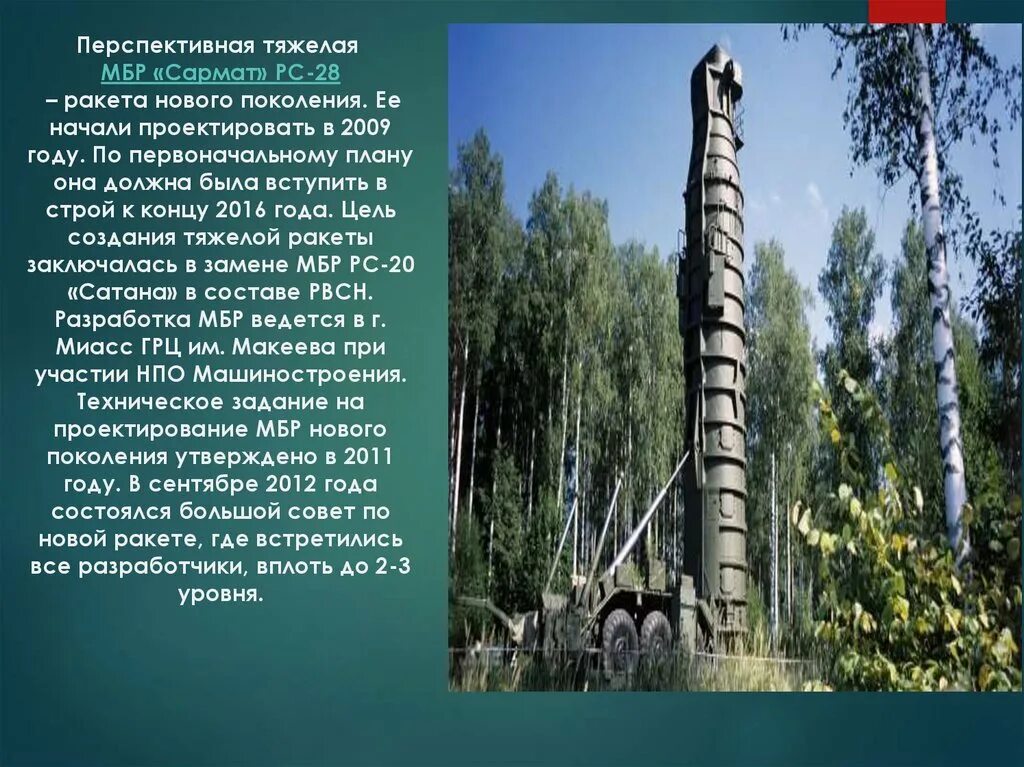 Перспективная тяжелая МБР «Сармат» РС-28 – ракета нового поколения. Ее начали проектировать в 2009 году. По первоначальному плану она должна была вступить в строй к концу 2016 года. Цель создания тяжелой ракеты заключалась в замене МБР РС-20 «Сатана» в составе РВСН. Разработка МБР ведется в г. Миасс ГРЦ им. Макеева при участии НПО Машиностроения. Техническое задание на проектирование МБР нового поколения утверждено в 2011 году. В сентябре 2012 года состоялся большой совет по новой ракете, где встретились все разработчики, вплоть до 2-3 уровня.